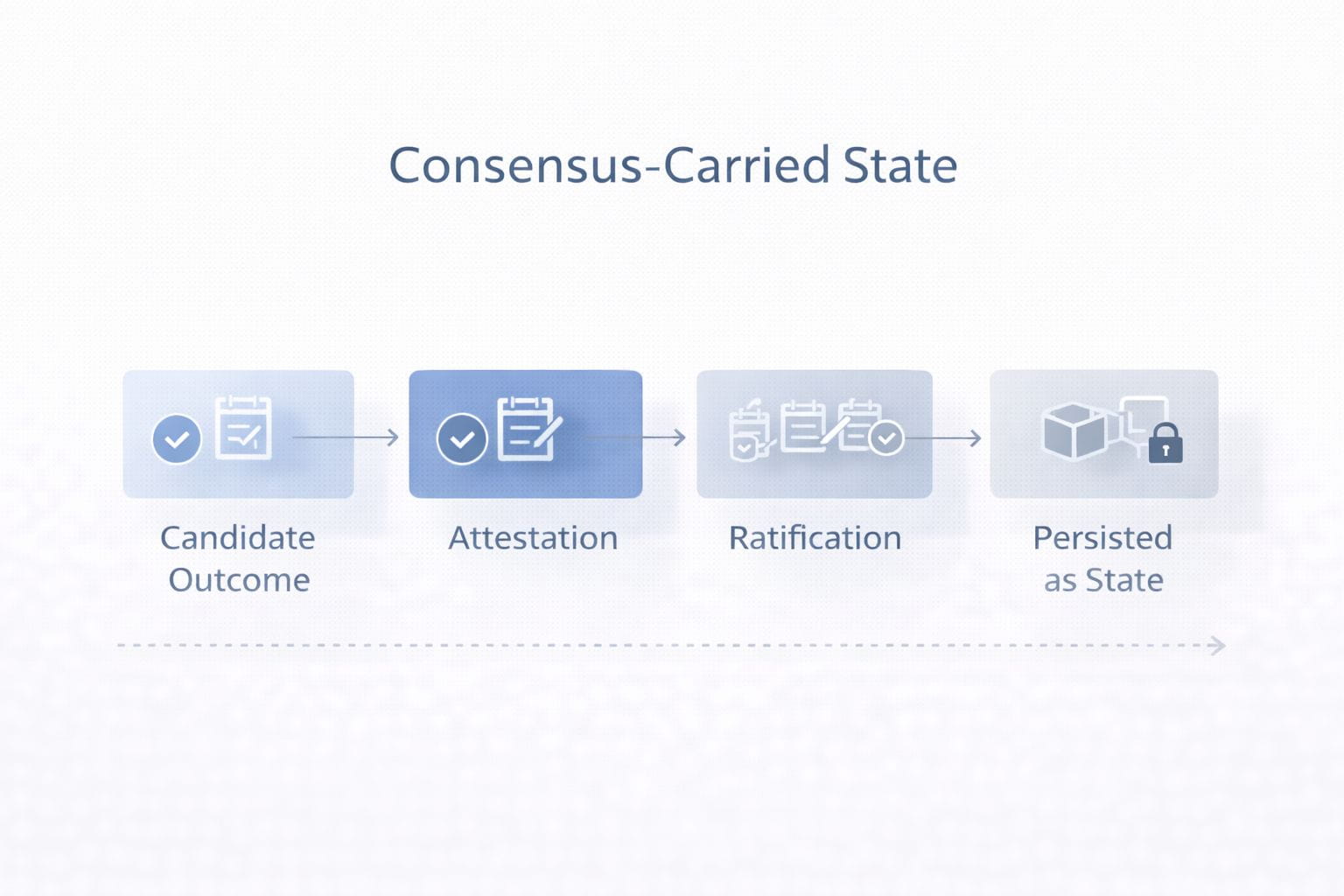 Consensus-Carried State

Candidate Outcome

Attestation

Ratification

Persisted as State